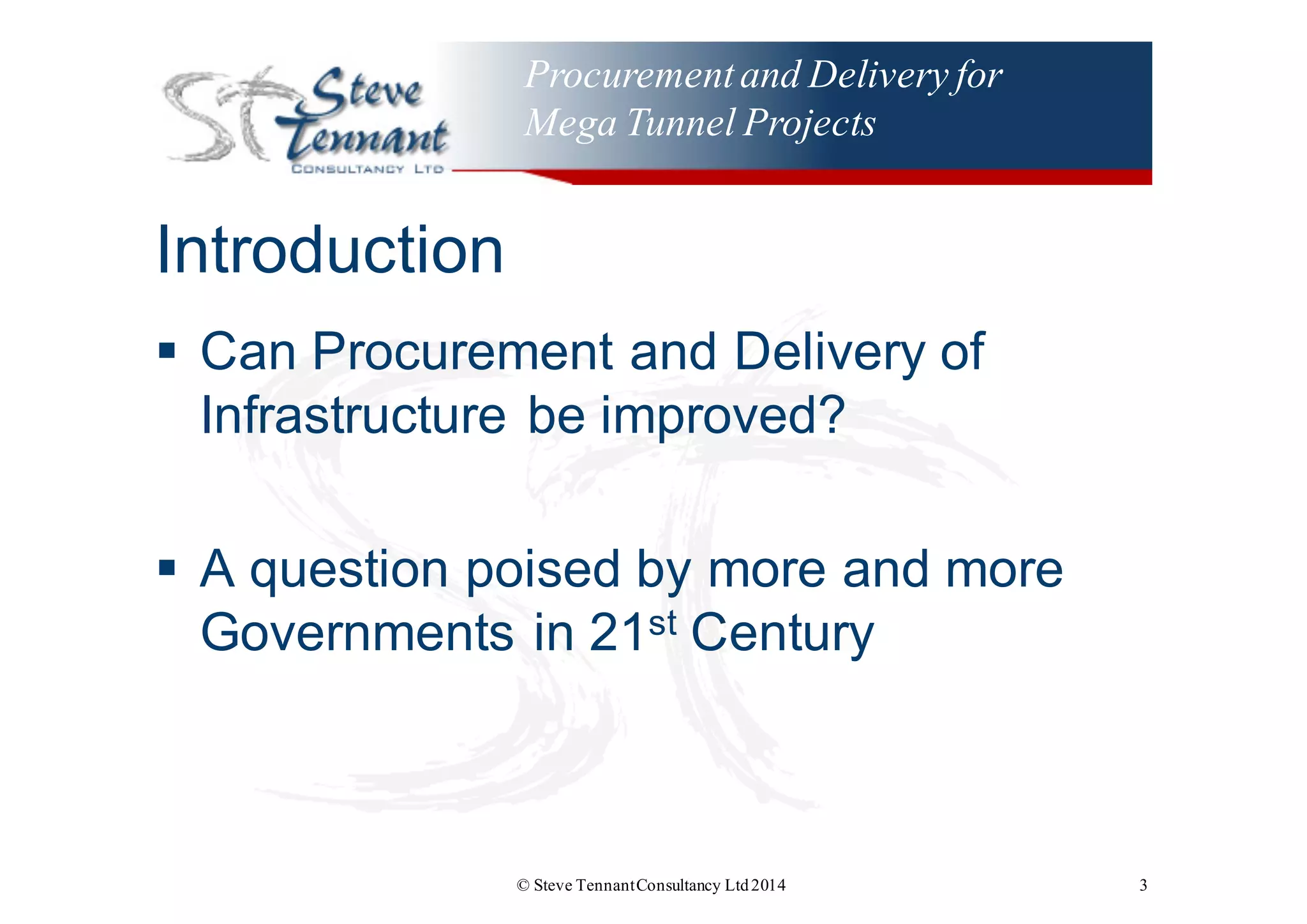 ST Steve Tennant CONSULTANCY LTD

Procurement and Delivery for Mega Tunnel Projects

Introduction

▪ Can Procurement and Delivery of Infrastructure be improved?

▪ A question poised by more and more Governments in 21$^{st}$ Century

© Steve Tennant Consultancy Ltd 2014

3